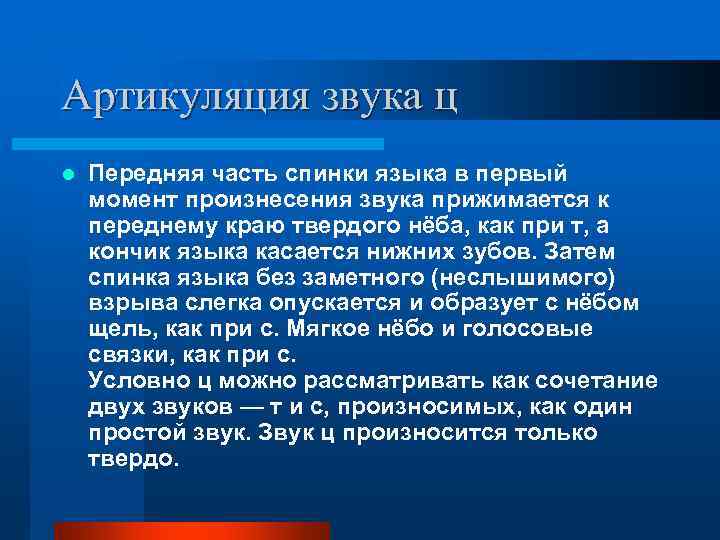 Артикуляция звука ц

Передняя часть спинки языка в первый момент произнесения звука прижимается к переднему краю твердого нёба, как при т, а кончик языка касается нижних зубов. Затем спинка языка без заметного (неслышимого) взрыва слегка опускается и образует с нёбом щель, как при с. Мягкое нёбо и голосовые связки, как при с.
Условно ц можно рассматривать как сочетание двух звуков — т и с, произносимых, как один простой звук. Звук ц произносится только твердо.